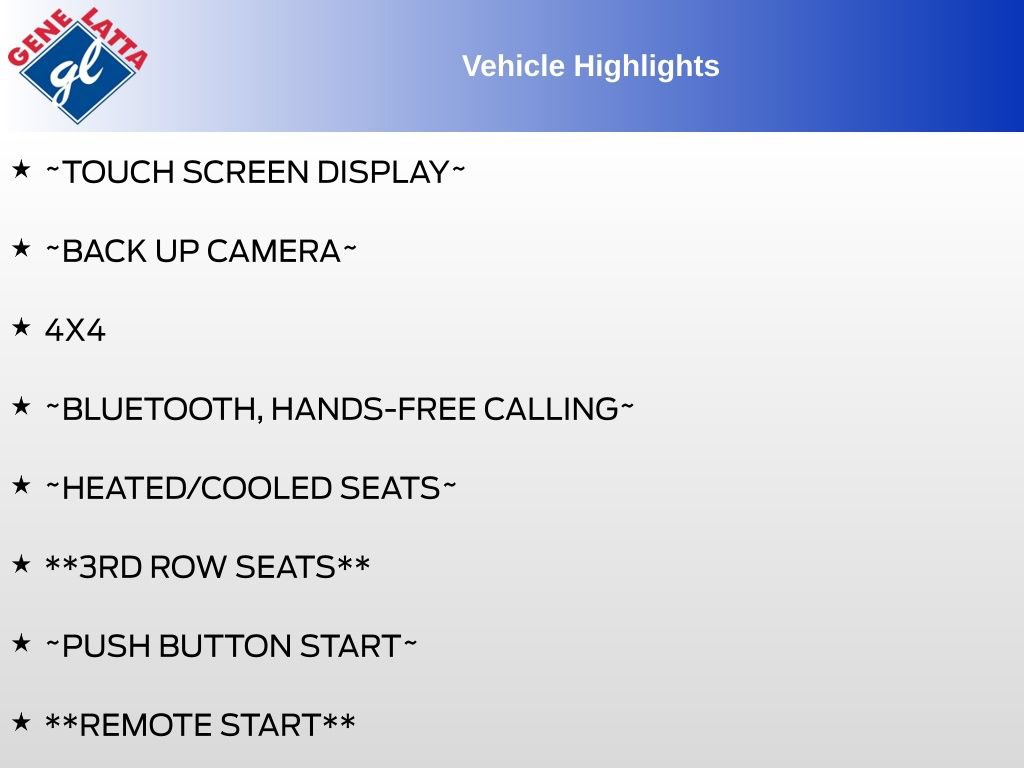 GENE LATTA
gl

Vehicle Highlights

★ ~TOUCH SCREEN DISPLAY~

★ ~BACK UP CAMERA~

★ 4X4

★ ~BLUETOOTH, HANDS-FREE CALLING~

★ ~HEATED/COOLED SEATS~

★ **3RD ROW SEATS**

★ ~PUSH BUTTON START~

★ **REMOTE START**